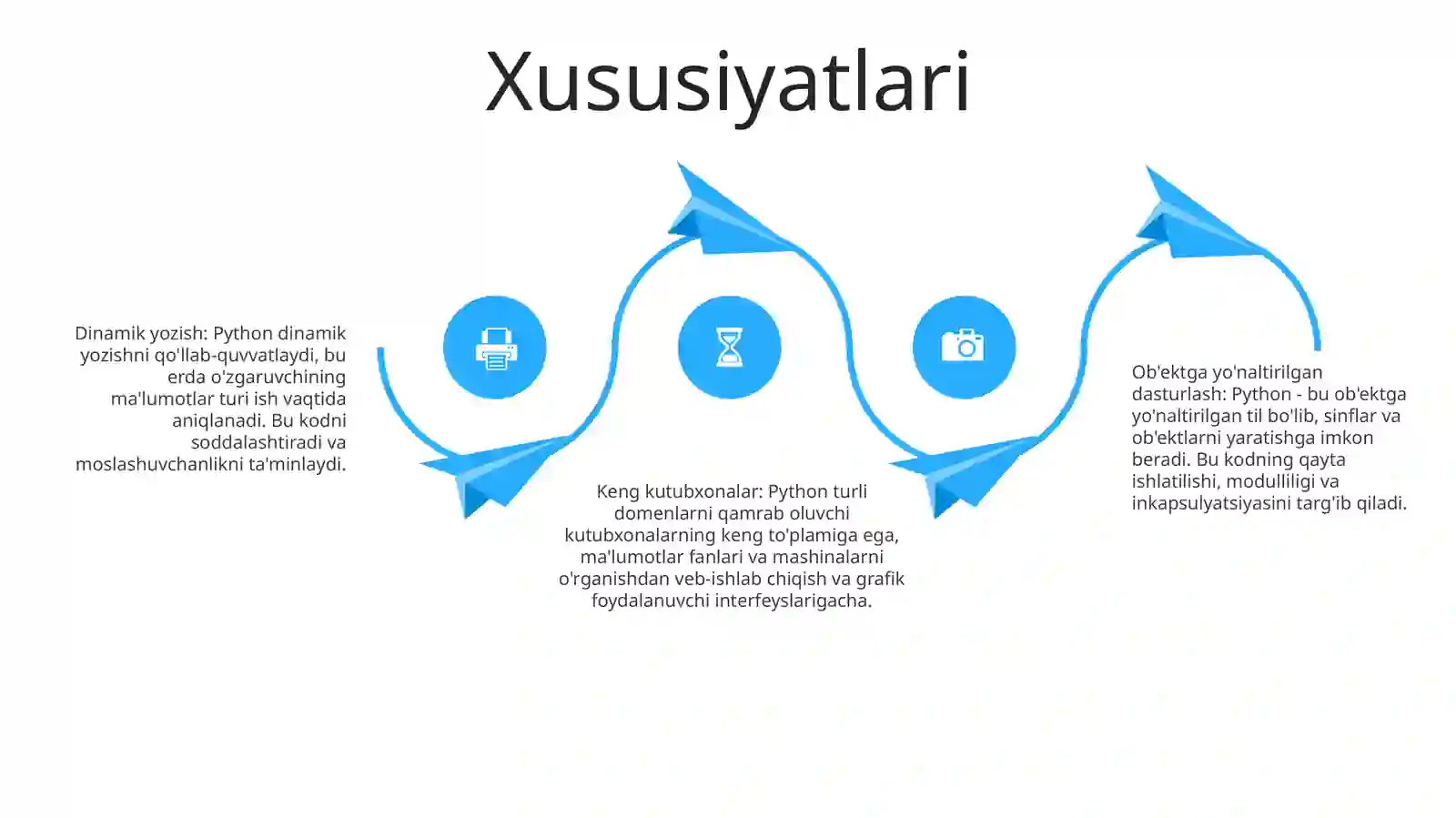 Xususiyatlari

Dinamik yozish: Python dinamik yozishni qo'llab-quvvatlaydi, bu erda o'zgaruvchining ma'lumotlar turi ish vaqtida aniqlanadi. Bu kodni soddalashtiradi va moslashuvchanlikni ta'minlaydi.

Keng kutubxonalar: Python turli domenlarni qamrab oluvchi kutubxonalarning keng to'plamiga ega, ma'lumotlar fanlari va mashinalarni o'rganishdan veb-ishlab chiqish va grafik foydalanuvchi interfeyslarigacha.

Ob'ektga yo'naltirilgan dasturlash: Python - bu ob'ektga yo'naltirilgan til bo'lib, sinflar va ob'ektlarni yaratishga imkon beradi. Bu kodning qayta ishlatilishi, modulliligi va inkapsulyatsiyasini targ'ib qiladi.